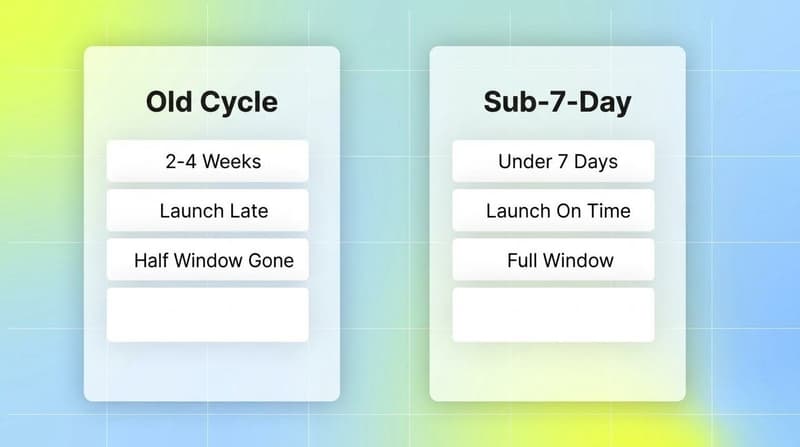 Old Cycle

2-4 Weeks

Launch Late

Half Window Gone

Sub-7-Day

Under 7 Days

Launch On Time

Full Window